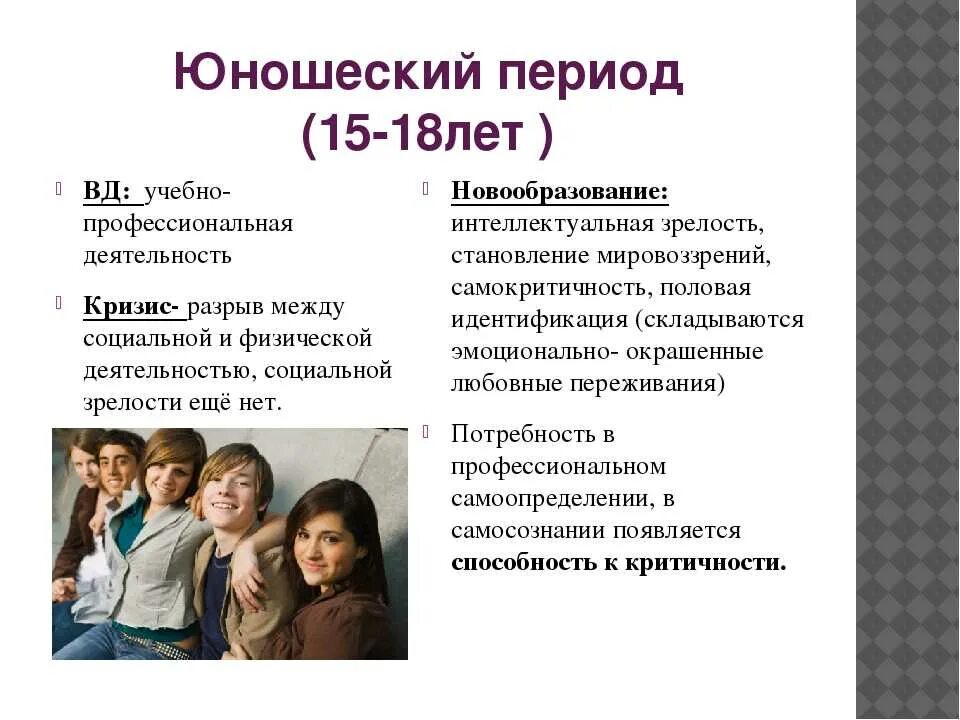 Юношеский период (15-18лет )

ВД: учебно-профессиональная деятельность

Кризис- разрыв между социальной и физической деятельностью, социальной зрелости ещё нет.

Новообразование: интеллектуальная зрелость, становление мировоззрений, самокритичность, половая идентификация (складываются эмоционально- окрашенные любовные переживания)

Потребность в профессиональном самоопределении, в самосознании появляется способность к критичности.